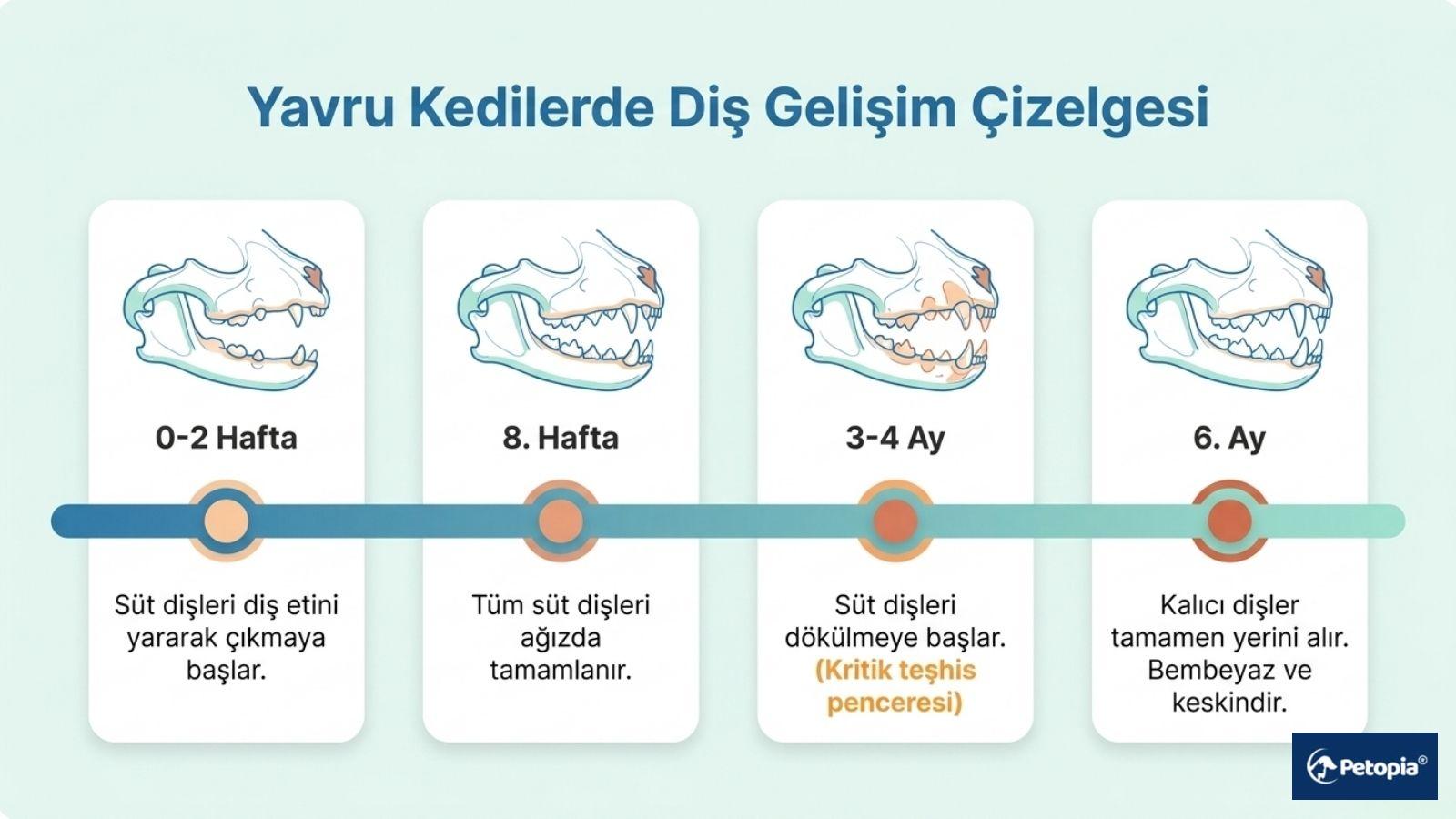 Yavru Kedilerde Diş Gelişim Çizelgesi

0-2 Hafta

Süt dişleri diş etini yararak çıkmaya başlar.

8. Hafta

Tüm süt dişleri ağızda tamamlanır.

3-4 Ay

Süt dişleri dökülmeye başlar. (Kritik teşhis penceresi)

6. Ay

Kalıcı dişler tamamen yerini alır. Bembeyaz ve keskindir.

Petopia®